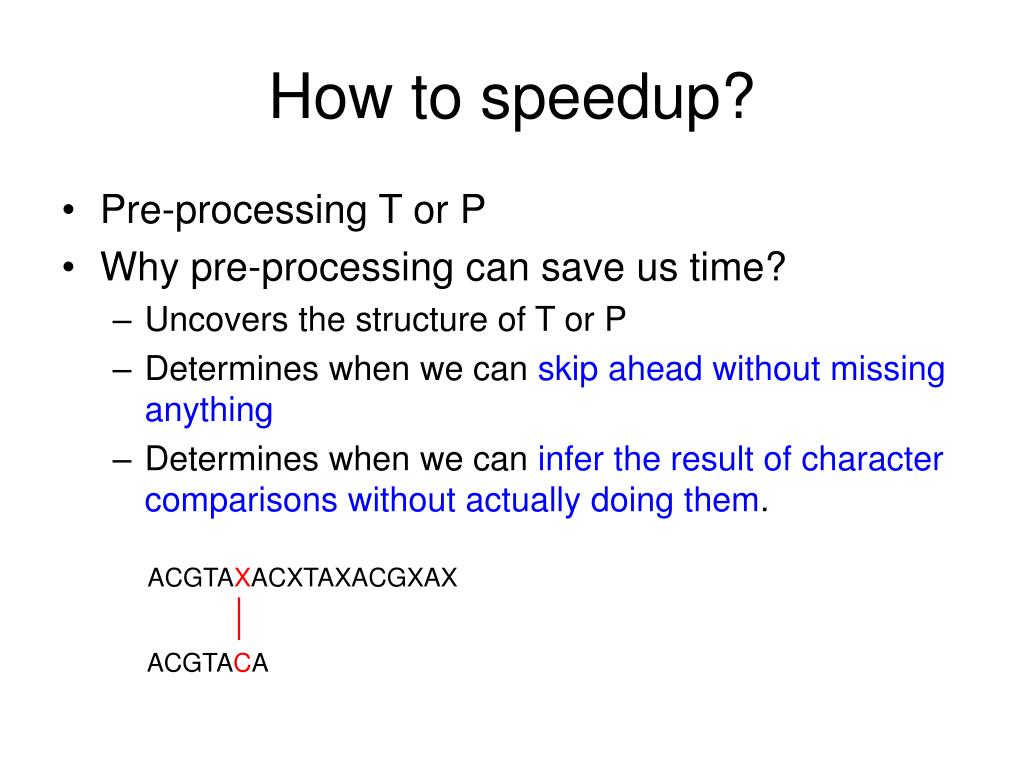 How to speedup?

• Pre-processing T or P
• Why pre-processing can save us time?
– Uncovers the structure of T or P
– Determines when we can skip ahead without missing anything
– Determines when we can infer the result of character comparisons without actually doing them.

ACGTAXACXTAXACGXAX

ACGTACA